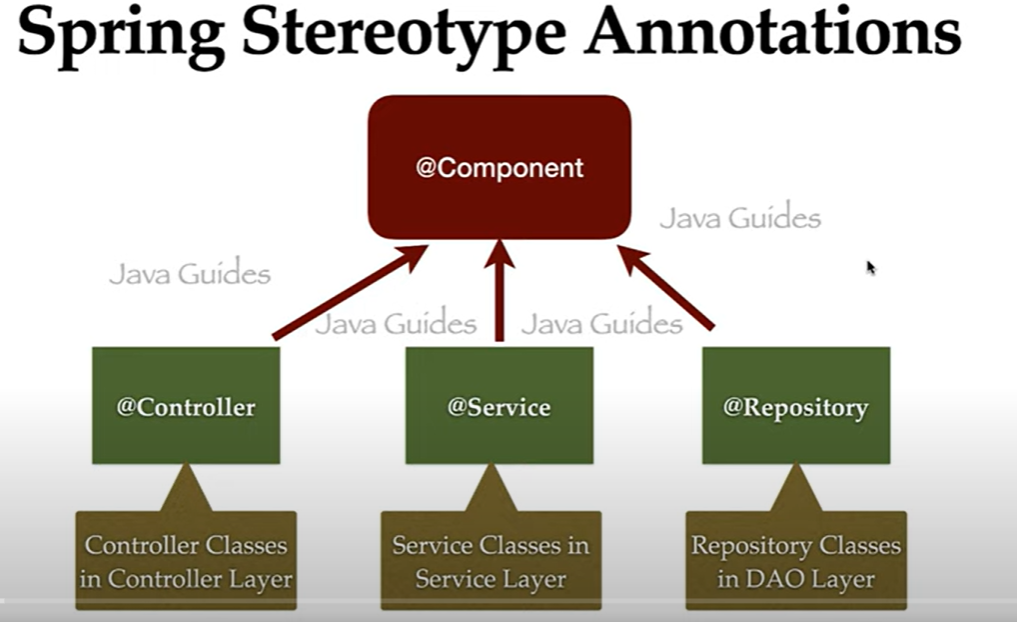 Spring Stereotype Annotations

@Component

Java Guides

Java Guides

Java Guides

Java Guides

@Controller

@Service

@Repository

Controller Classes in Controller Layer

Service Classes in Service Layer

Repository Classes in DAO Layer